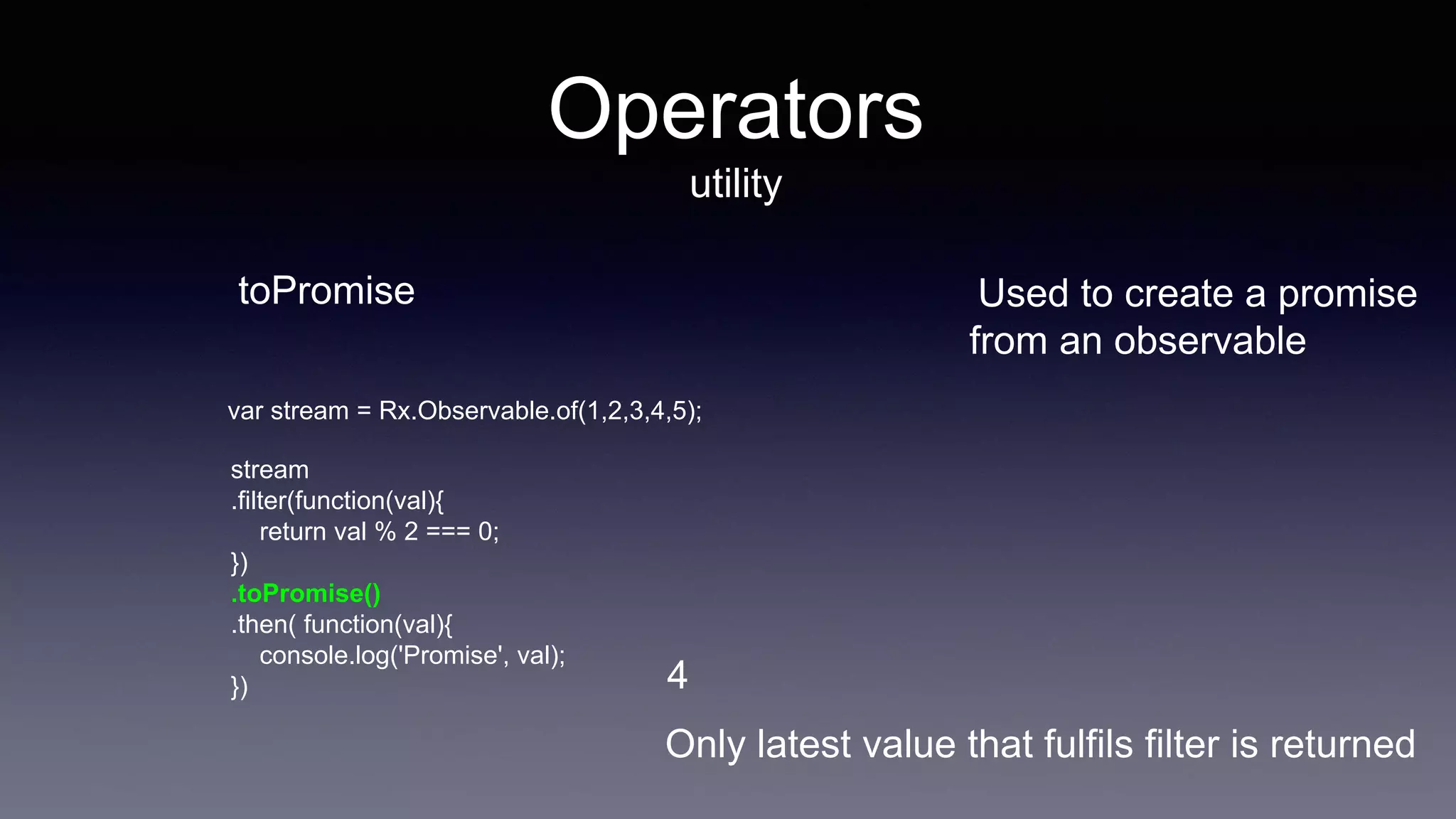 Operators
utility

toPromise

Used to create a promise from an observable

var stream = Rx.Observable.of(1,2,3,4,5);

stream
.filter(function(val){
return val % 2 === 0;
})
.toPromise()
.then( function(val){
console.log('Promise', val);
})

4

Only latest value that fulfils filter is returned